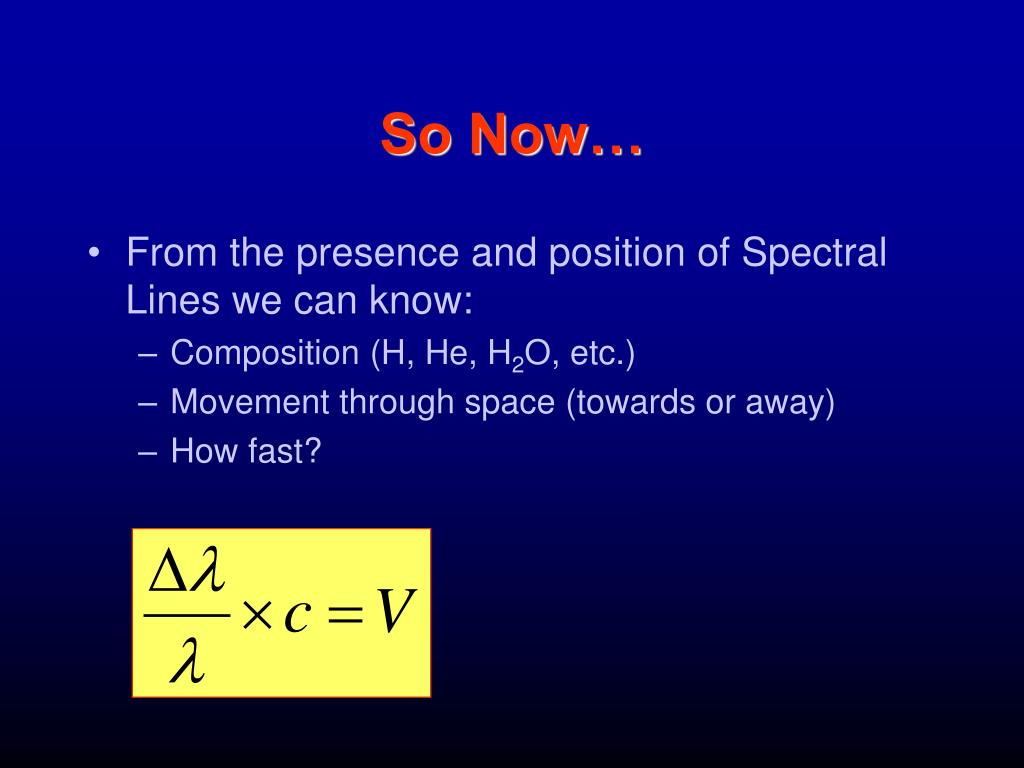 So Now…

• From the presence and position of Spectral Lines we can know:
– Composition (H, He, $H_2O$, etc.)
– Movement through space (towards or away)
– How fast?

$\frac{\Delta\lambda}{\lambda} \times c = V$